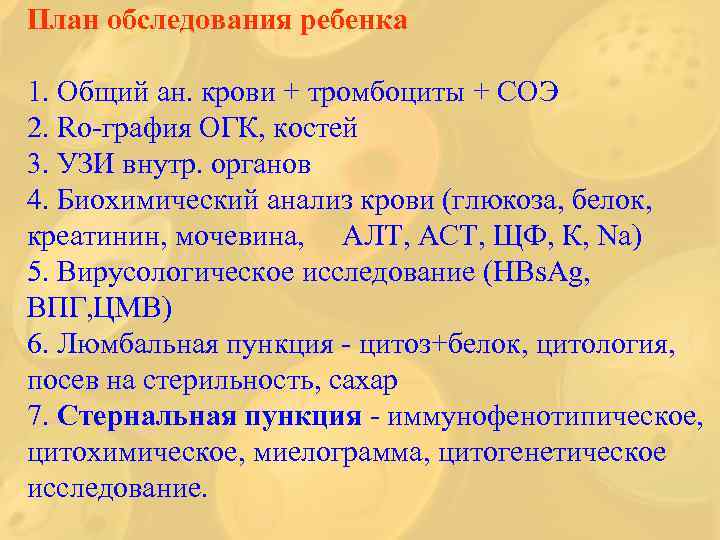 План обследования ребенка

1. Общий ан. крови + тромбоциты + СОЭ
2. Ro-графия ОГК, костей
3. УЗИ внутр. органов
4. Биохимический анализ крови (глюкоза, белок, креатинин, мочевина, АЛТ, АСТ, ЩФ, К, Na)
5. Вирусологическое исследование (HBsAg, ВПГ,ЦМВ)
6. Люмбальная пункция - цитоз+белок, цитология, посев на стерильность, сахар
7. Стернальная пункция - иммунофенотипическое, цитохимическое, миелограмма, цитогенетическое исследование.